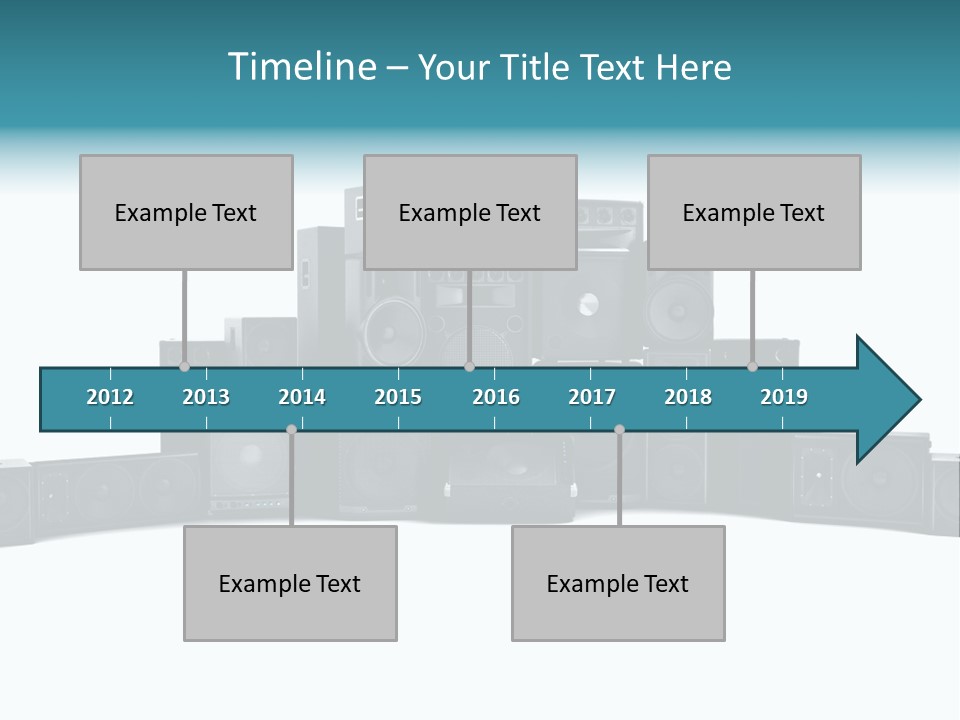 Timeline – Your Title Text Here

Example Text

Example Text

Example Text

2012 2013 2014 2015 2016 2017 2018 2019

Example Text

Example Text